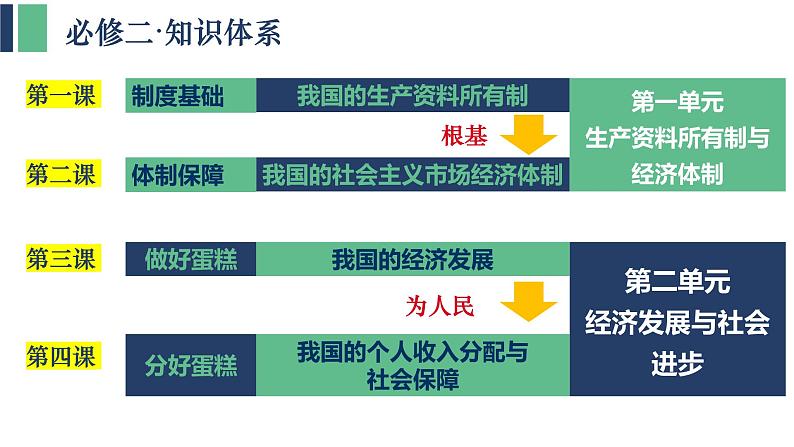 必修二·知识体系

第一课 制度基础 我国的生产资料所有制

根基

第二课 体制保障 我国的社会主义市场经济体制

第一单元
生产资料所有制与经济体制

第三课 做好蛋糕 我国的经济发展

为人民

第四课 分好蛋糕 我国的个人收入分配与社会保障

第二单元
经济发展与社会进步